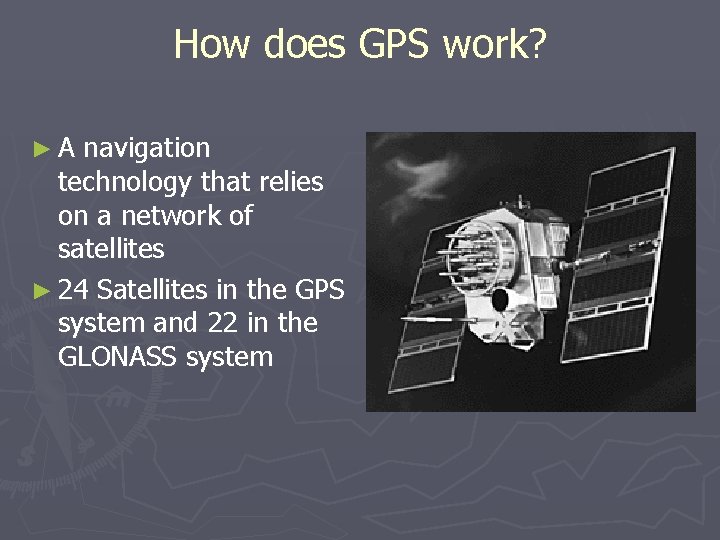 How does GPS work?

► A navigation technology that relies on a network of satellites

► 24 Satellites in the GPS system and 22 in the GLONASS system